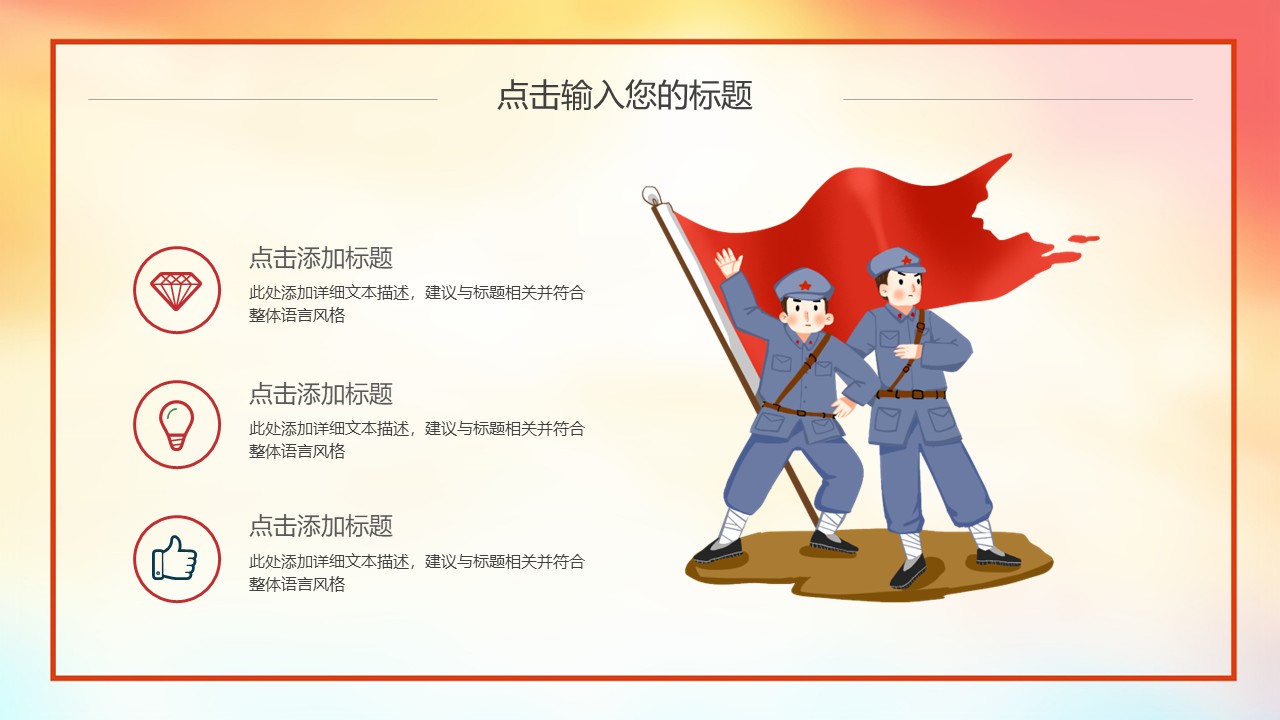 点击输入您的标题

点击添加标题
此处添加详细文本描述，建议与标题相关并符合整体语言风格

点击添加标题
此处添加详细文本描述，建议与标题相关并符合整体语言风格

点击添加标题
此处添加详细文本描述，建议与标题相关并符合整体语言风格